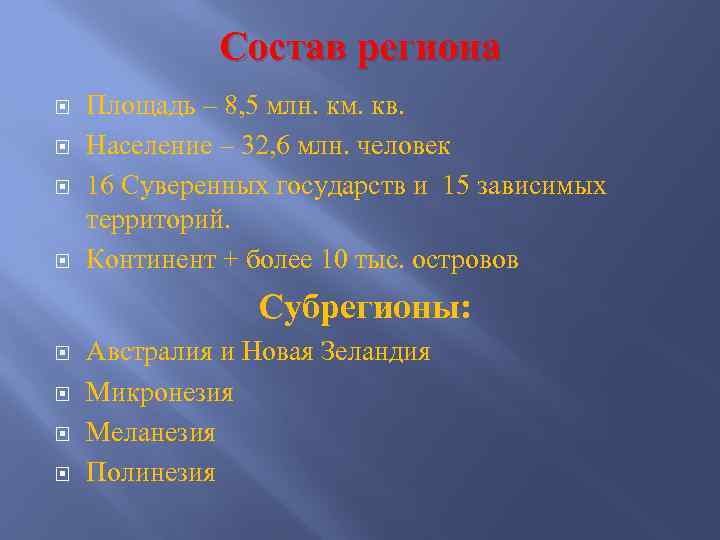 Состав региона

Площадь – 8,5 млн. км. кв.

Население – 32,6 млн. человек

16 Суверенных государств и 15 зависимых территорий.

Континент + более 10 тыс. островов

Субрегионы:

Австралия и Новая Зеландия

Микронезия

Меланезия

Полинезия